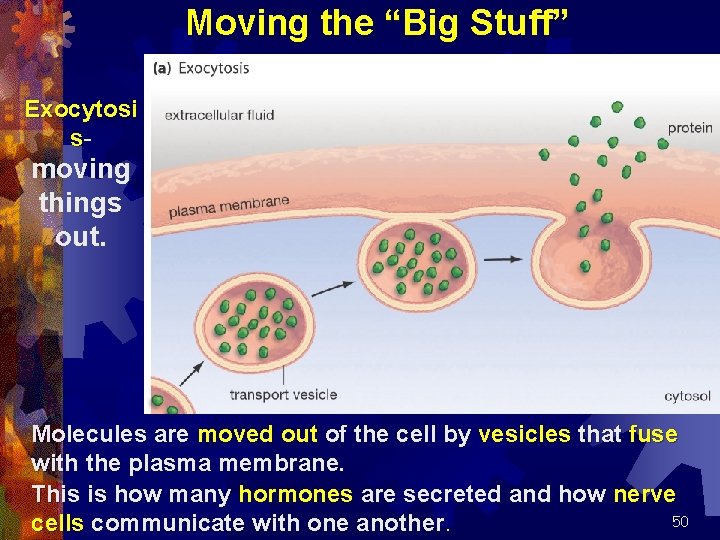 Moving the “Big Stuff”

Exocytosis- moving things out.

(a) Exocytosis

extracellular fluid

protein

plasma membrane

transport vesicle

cytosol

Molecules are moved out of the cell by vesicles that fuse with the plasma membrane.

This is how many hormones are secreted and how nerve cells communicate with one another.

50